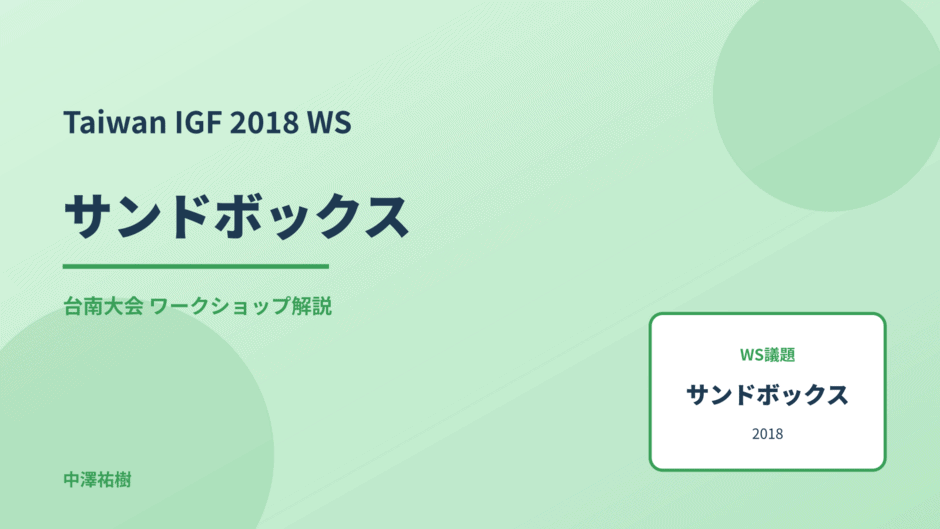 Taiwan IGF 2018 WS

サンドボックス

台南大会 ワークショップ解説

WS議題

サンドボックス

2018

中澤祐樹